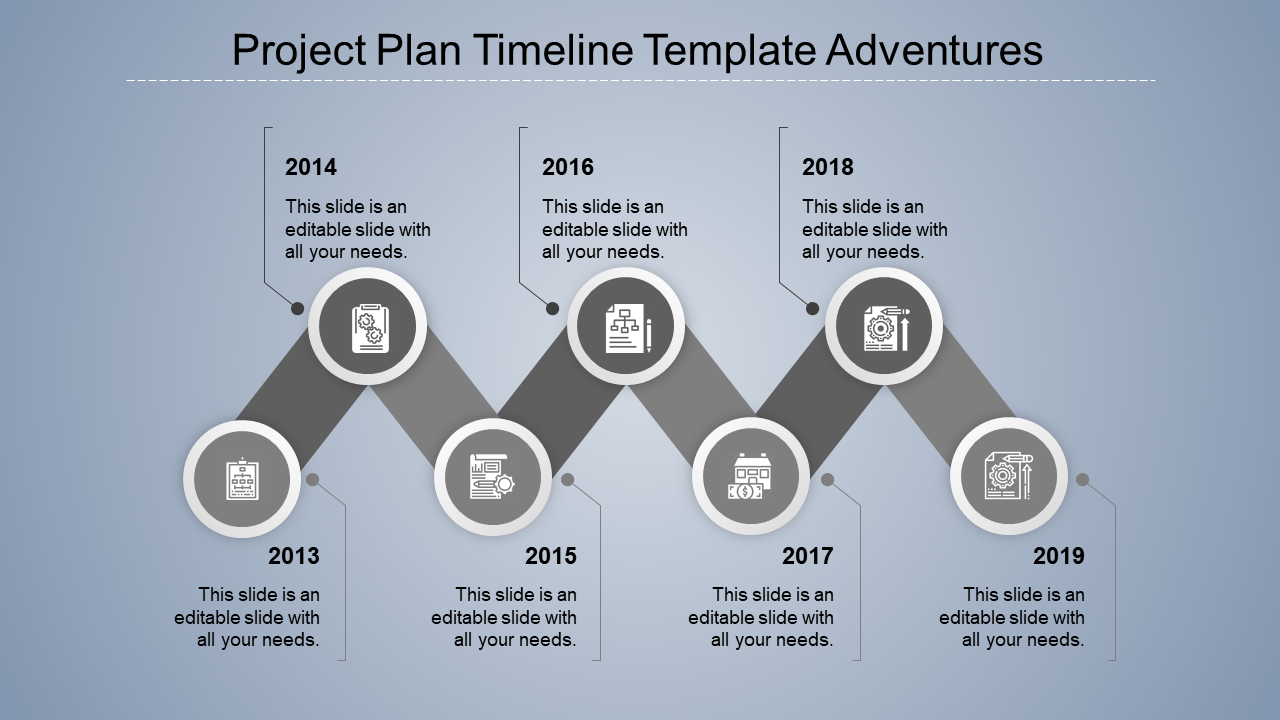 Project Plan Timeline Template Adventures

2014

This slide is an editable slide with all your needs.

2016

This slide is an editable slide with all your needs.

2018

This slide is an editable slide with all your needs.

2013

This slide is an editable slide with all your needs.

2015

This slide is an editable slide with all your needs.

2017

This slide is an editable slide with all your needs.

2019

This slide is an editable slide with all your needs.